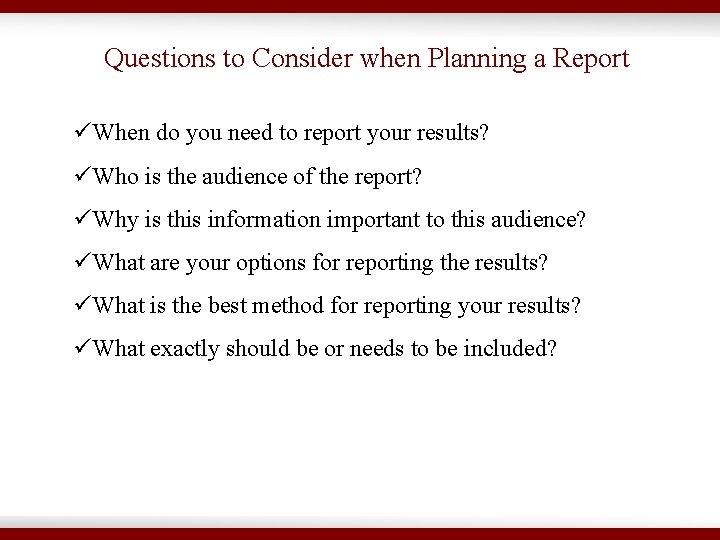 Questions to Consider when Planning a Report

✓When do you need to report your results?

✓Who is the audience of the report?

✓Why is this information important to this audience?

✓What are your options for reporting the results?

✓What is the best method for reporting your results?

✓What exactly should be or needs to be included?